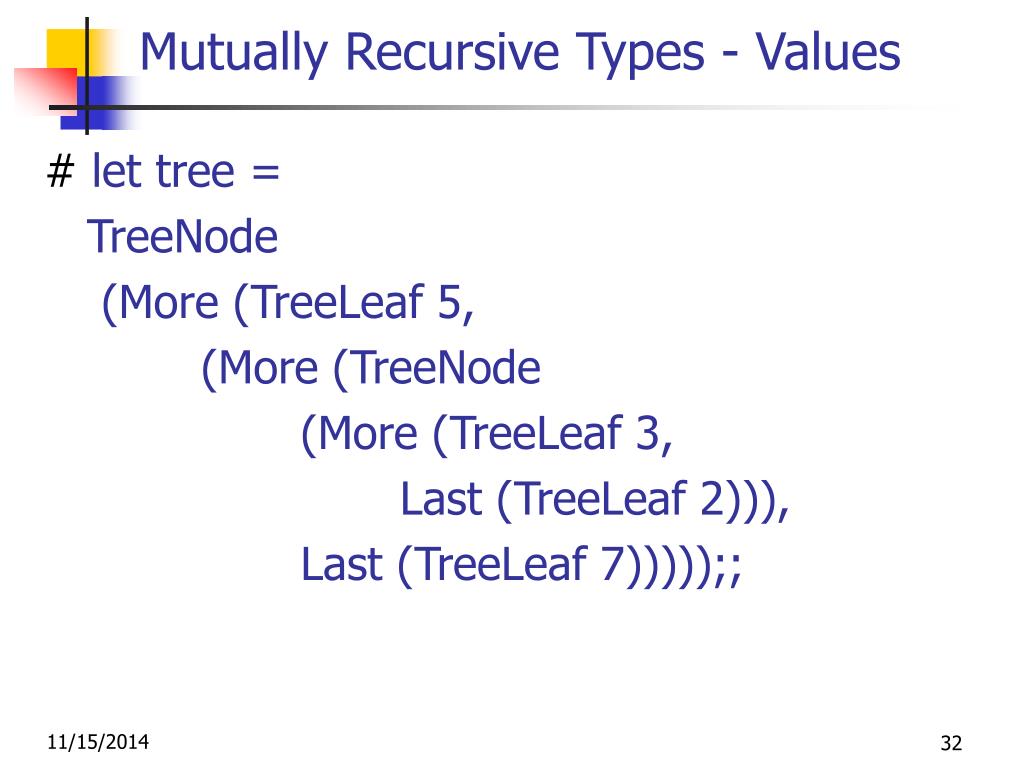 Mutually Recursive Types - Values

# let tree =
TreeNode
(More (TreeLeaf 5,
(More (TreeNode
(More (TreeLeaf 3,
Last (TreeLeaf 2))),
Last (TreeLeaf 7)))));;

11/15/2014

32